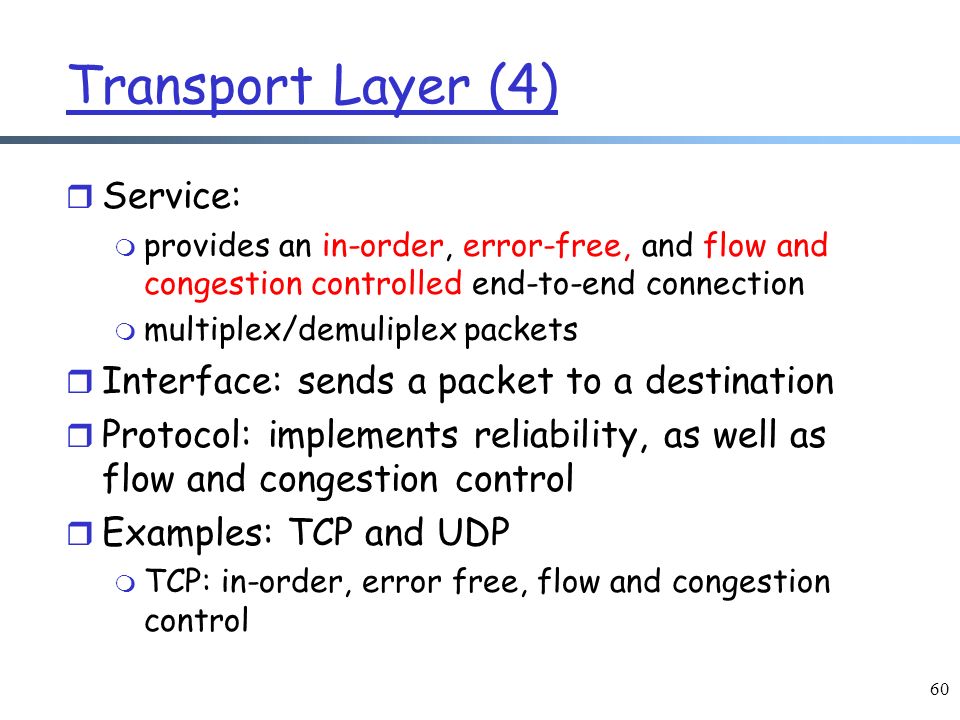 Transport Layer (4)

Service:

provides an in-order, error-free, and flow and congestion controlled end-to-end connection

multiplex/demuliplex packets

Interface: sends a packet to a destination

Protocol: implements reliability, as well as flow and congestion control

Examples: TCP and UDP

TCP: in-order, error free, flow and congestion control

60